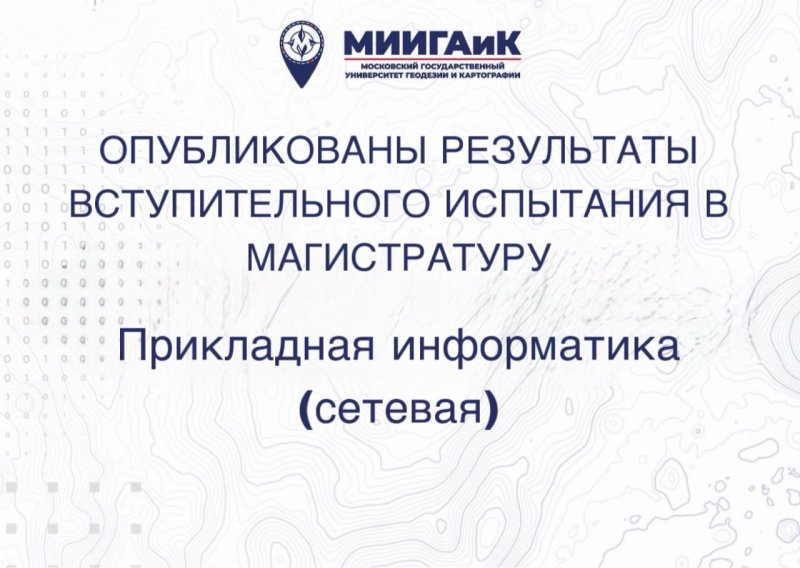 МИИГАиК
МОСКОВСКИЙ ГОСУДАРСТВЕННЫЙ
УНИВЕРСИТЕТ ГЕОДЕЗИИ И КАРТОГРАФИИ

ОПУБЛИКОВАНЫ РЕЗУЛЬТАТЫ ВСТУПИТЕЛЬНОГО ИСПЫТАНИЯ В МАГИСТРАТУРУ

Прикладная информатика (сетевая)